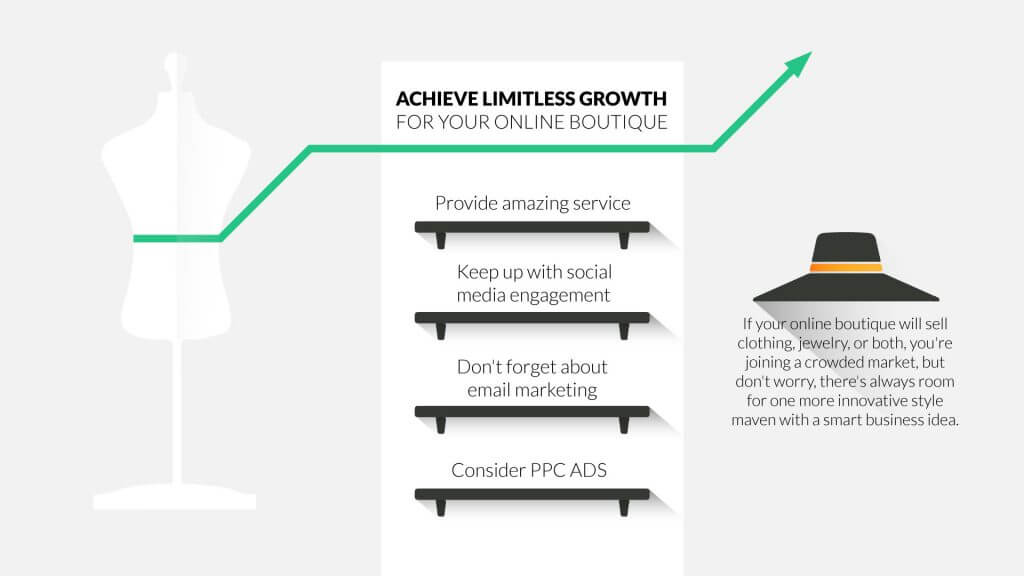 ACHIEVE LIMITLESS GROWTH
FOR YOUR ONLINE BOUTIQUE

Provide amazing service

Keep up with social media engagement

Don't forget about email marketing

Consider PPC ADS

If your online boutique will sell clothing, jewelry, or both, you're joining a crowded market, but don't worry, there's always room for one more innovative style maven with a smart business idea.